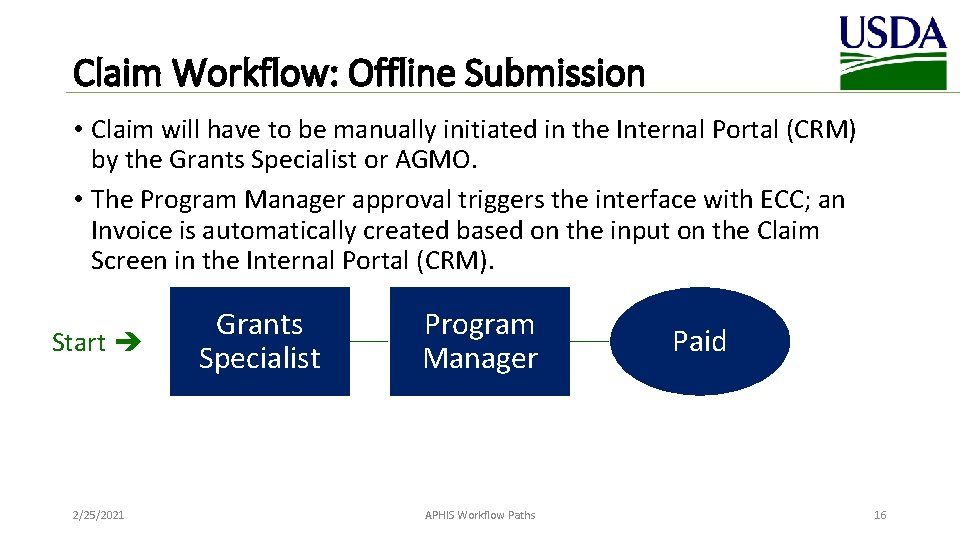 USDA

Claim Workflow: Offline Submission

• Claim will have to be manually initiated in the Internal Portal (CRM) by the Grants Specialist or AGMO.

• The Program Manager approval triggers the interface with ECC; an Invoice is automatically created based on the input on the Claim Screen in the Internal Portal (CRM).

Start ➔

Grants Specialist

Program Manager

Paid

2/25/2021

APHIS Workflow Paths

16